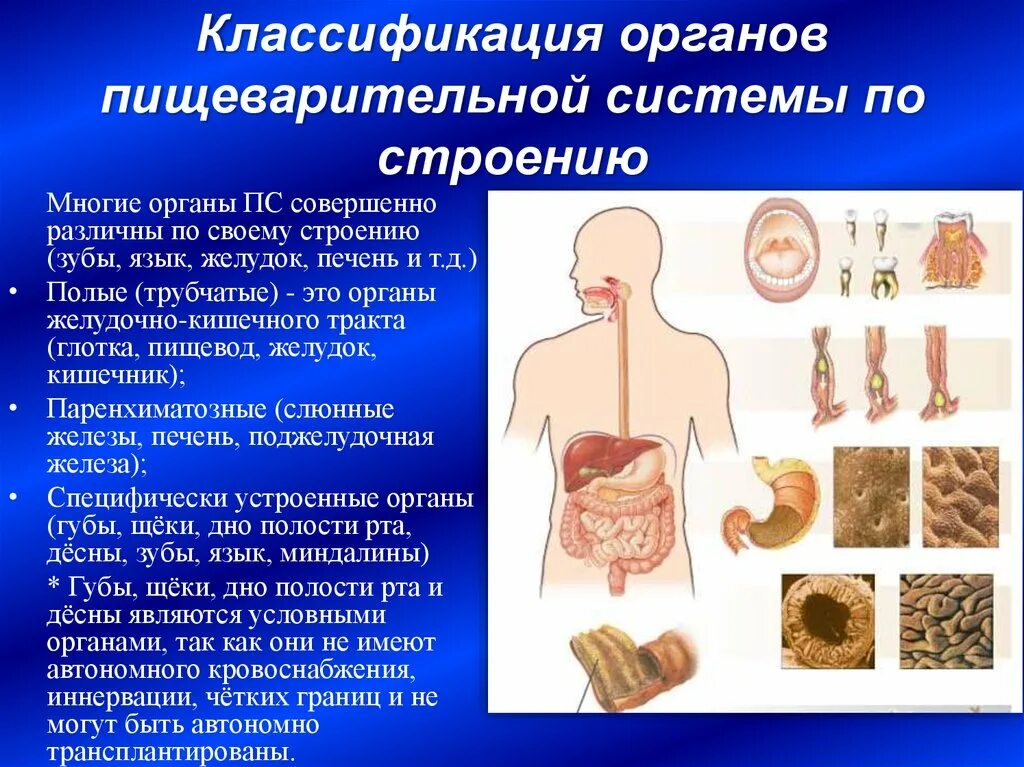 Классификация органов пищеварительной системы по строению

Многие органы ПС совершенно различны по своему строению (зубы, язык, желудок, печень и т.д.)

• Полые (трубчатые) - это органы желудочно-кишечного тракта (глотка, пищевод, желудок, кишечник);

• Паренхиматозные (слюнные железы, печень, поджелудочная железа);

• Специфически устроенные органы (губы, щёки, дно полости рта, дёсны, зубы, язык, миндалины)

* Губы, щёки, дно полости рта и дёсны являются условными органами, так как они не имеют автономного кровоснабжения, иннервации, чётких границ и не могут быть автономно трансплантированы.